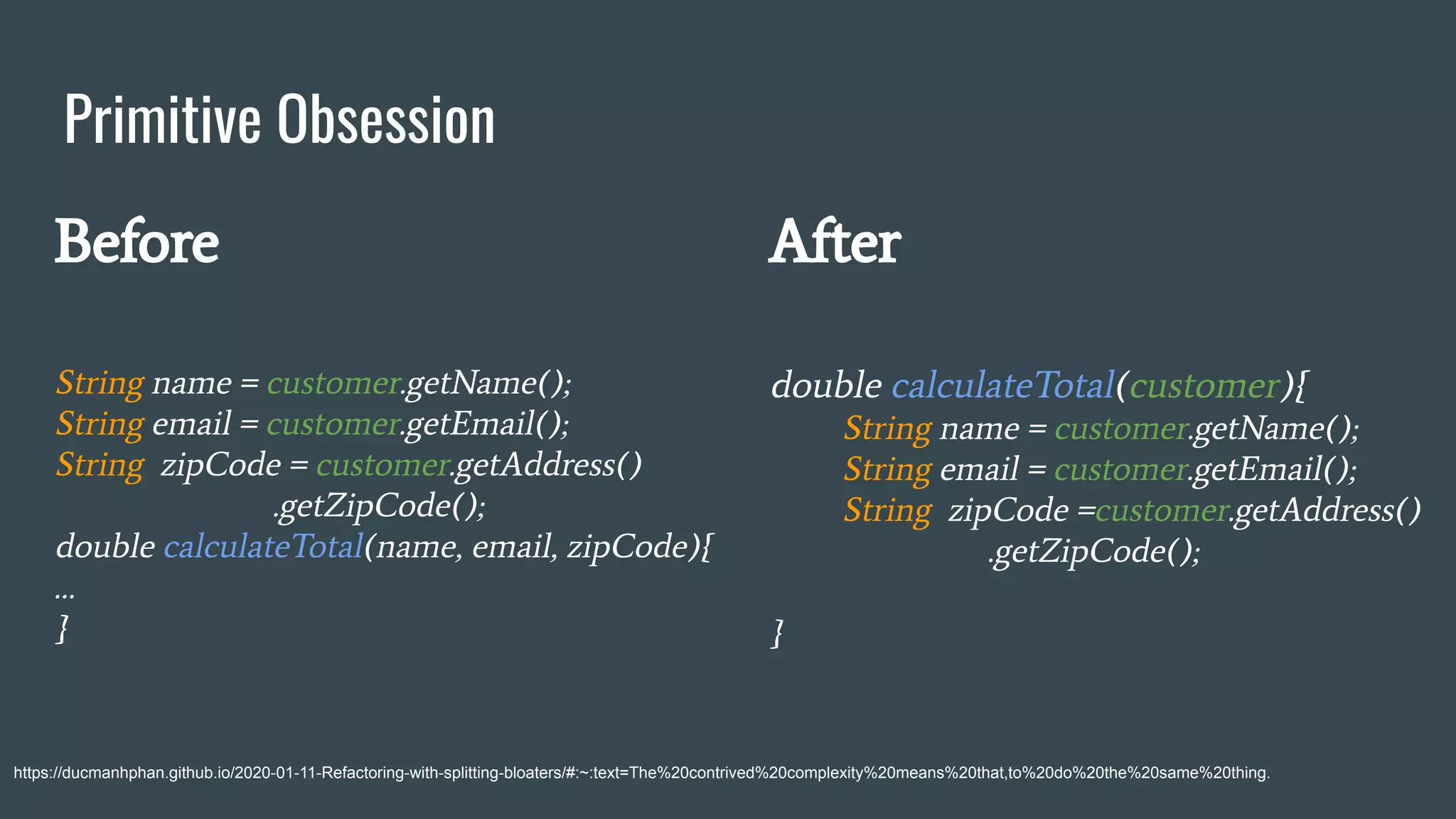 Primitive Obsession

Before

String name = customer.getName();
String email = customer.getEmail();
String zipCode = customer.getAddress()
.getZipCode();
double calculateTotal(name, email, zipCode){
...
}

After

double calculateTotal(customer){
String name = customer.getName();
String email = customer.getEmail();
String zipCode =customer.getAddress()
.getZipCode();

}

https://ducmanhphan.github.io/2020-01-11-Refactoring-with-splitting-bloaters/#:~:text=The%20contrived%20complexity%20means%20that,to%20do%20the%20same%20thing.